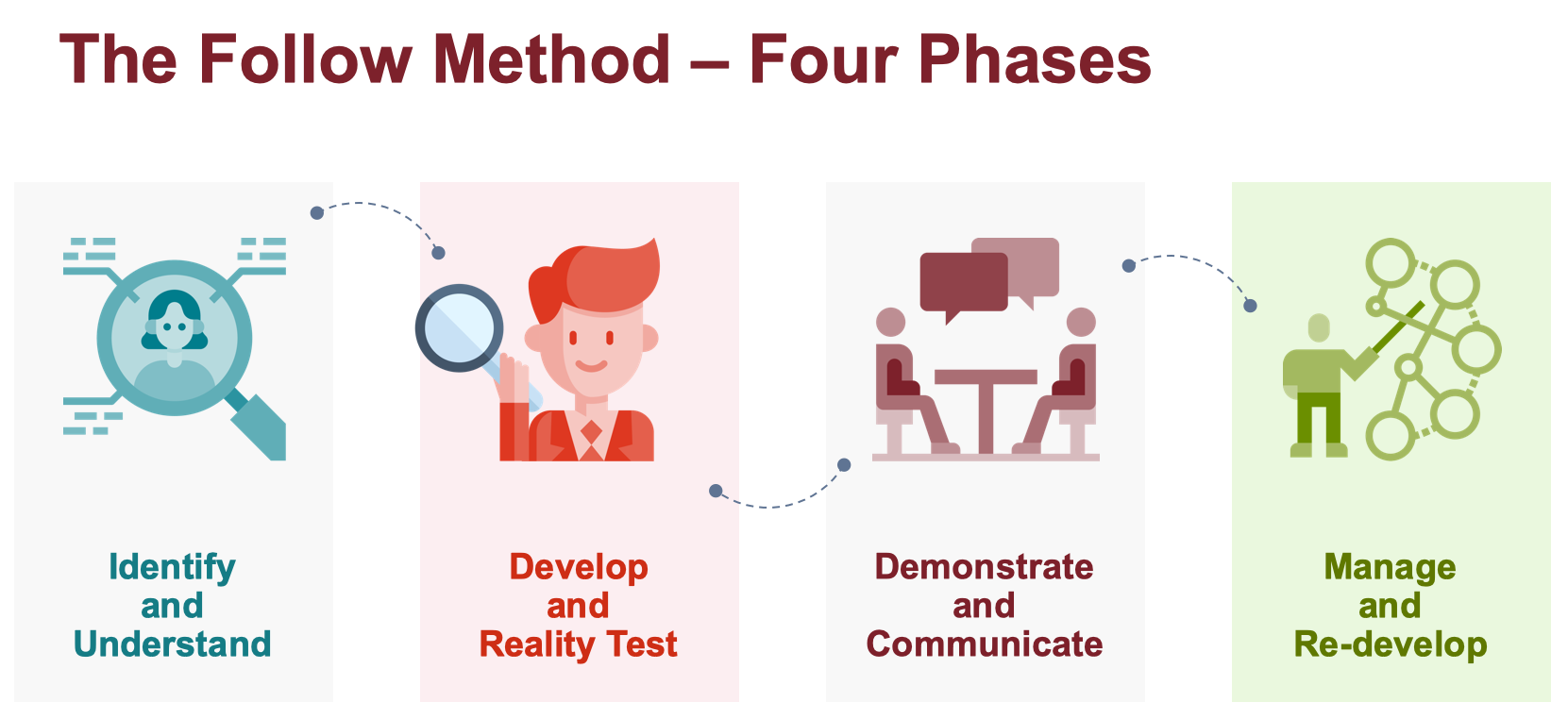 The Follow Method – Four Phases

Identify and Understand

Develop and Reality Test

Demonstrate and Communicate

Manage and Re-develop